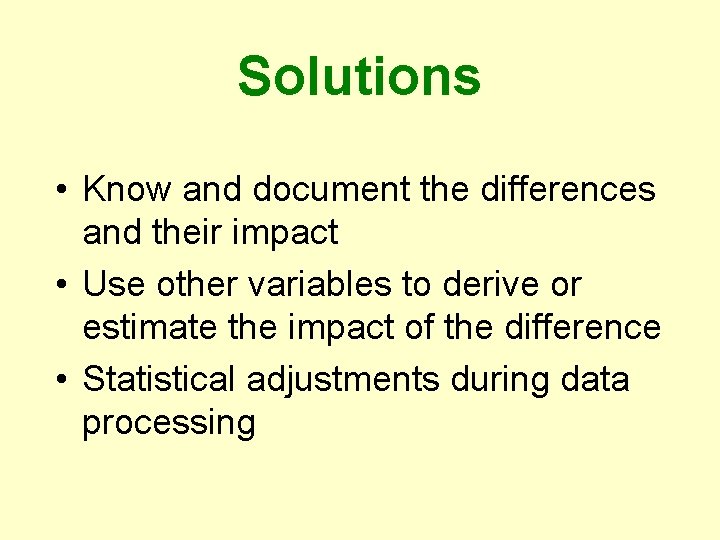 Solutions

• Know and document the differences and their impact
• Use other variables to derive or estimate the impact of the difference
• Statistical adjustments during data processing